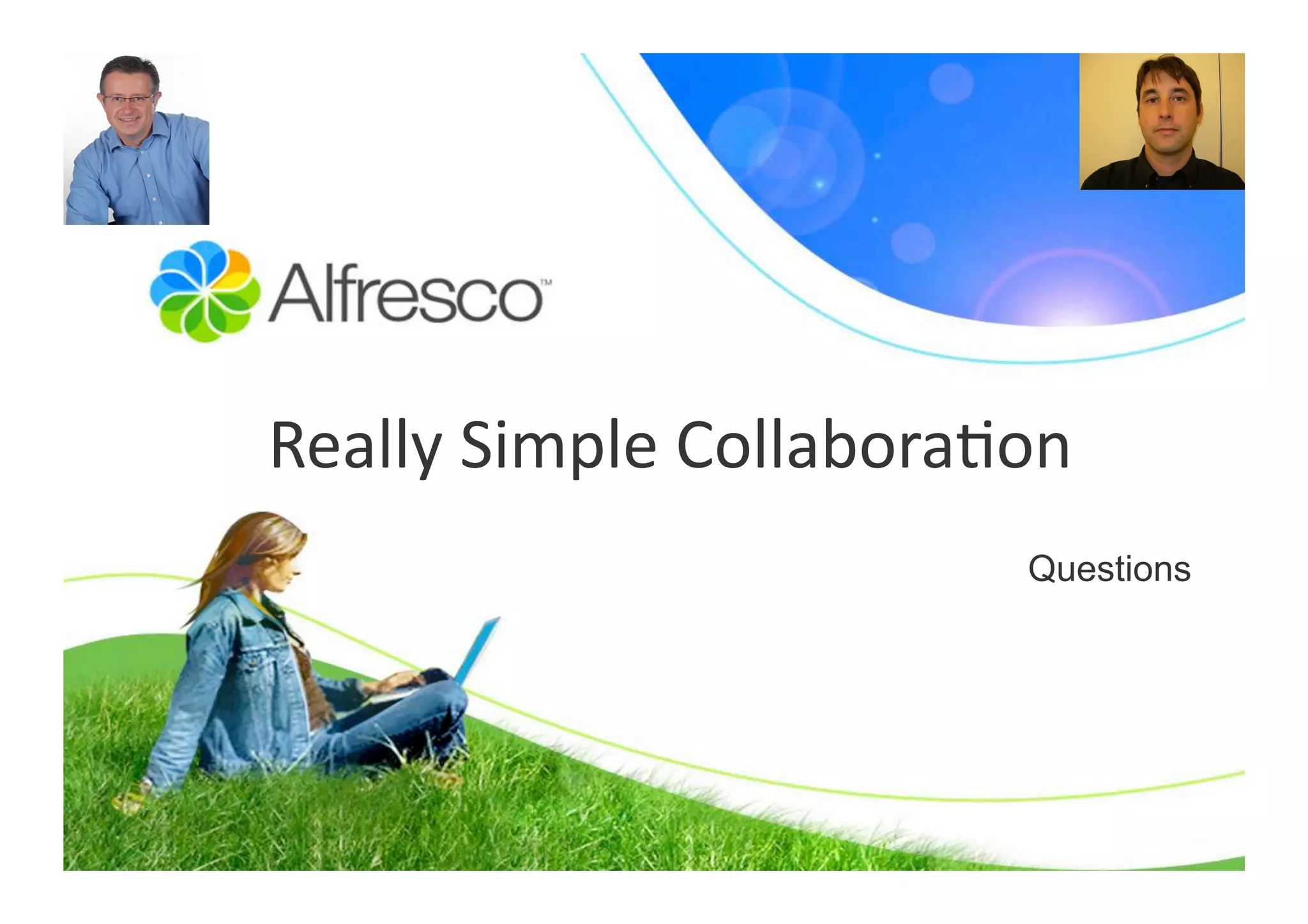 Alfresco™

Really Simple Collaboration

Questions